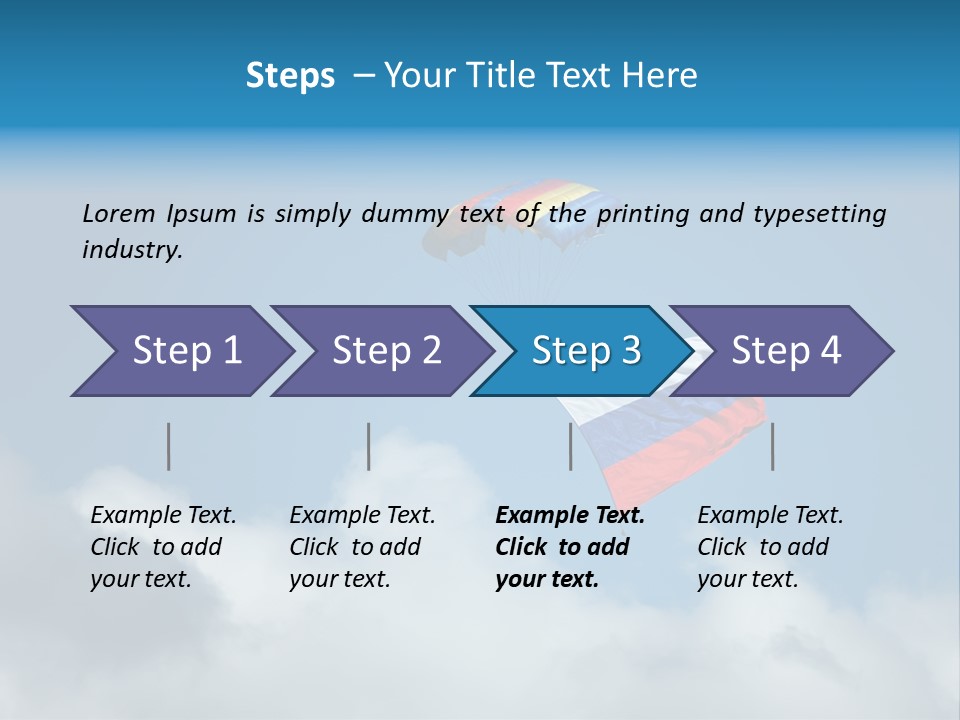 Steps – Your Title Text Here

Lorem Ipsum is simply dummy text of the printing and typesetting industry.

Step 1

Step 2

Step 3

Step 4

Example Text. Click to add your text.

Example Text. Click to add your text.

Example Text. Click to add your text.

Example Text. Click to add your text.